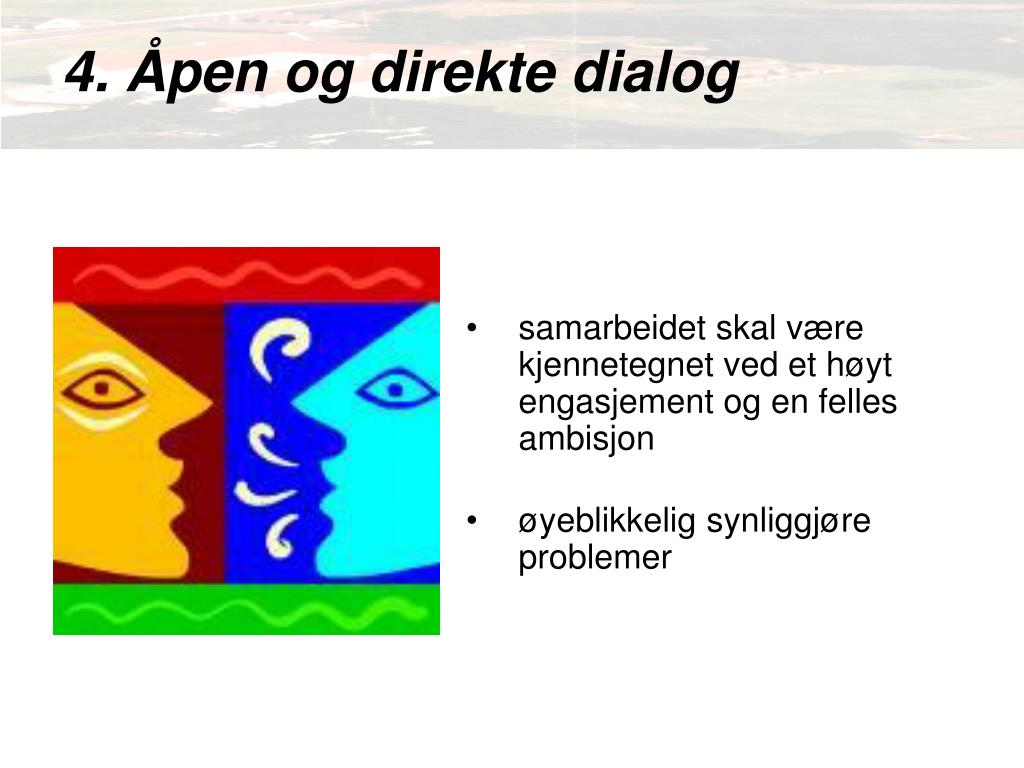 4. Åpen og direkte dialog

• samarbeidet skal være kjennetegnet ved et høyt engasjement og en felles ambisjon

• øyeblikkelig synliggjøre problemer